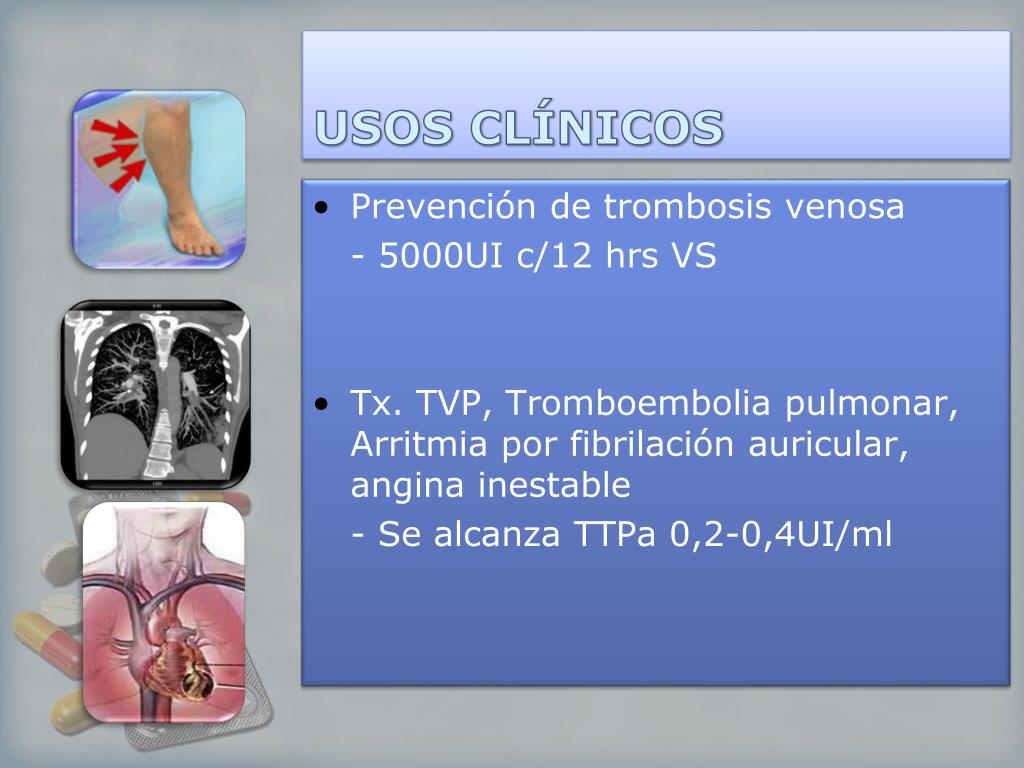 USOS CLÍNICOS

• Prevención de trombosis venosa
- 5000UI c/12 hrs VS

• Tx. TVP, Tromboembolia pulmonar, Arritmia por fibrilación auricular, angina inestable
- Se alcanza TTPa 0,2-0,4UI/ml